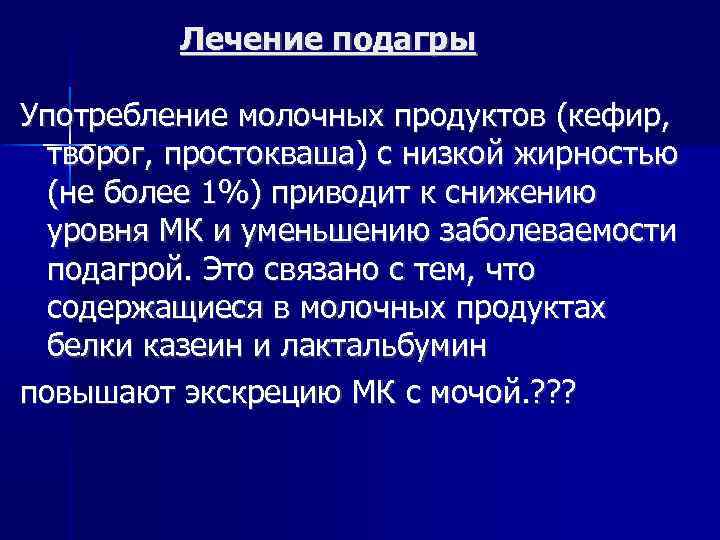 Лечение подагры

Употребление молочных продуктов (кефир, творог, простокваша) с низкой жирностью (не более 1%) приводит к снижению уровня МК и уменьшению заболеваемости подагрой. Это связано с тем, что содержащиеся в молочных продуктах белки казеин и лактальбумин

повышают экскрецию МК с мочой.???